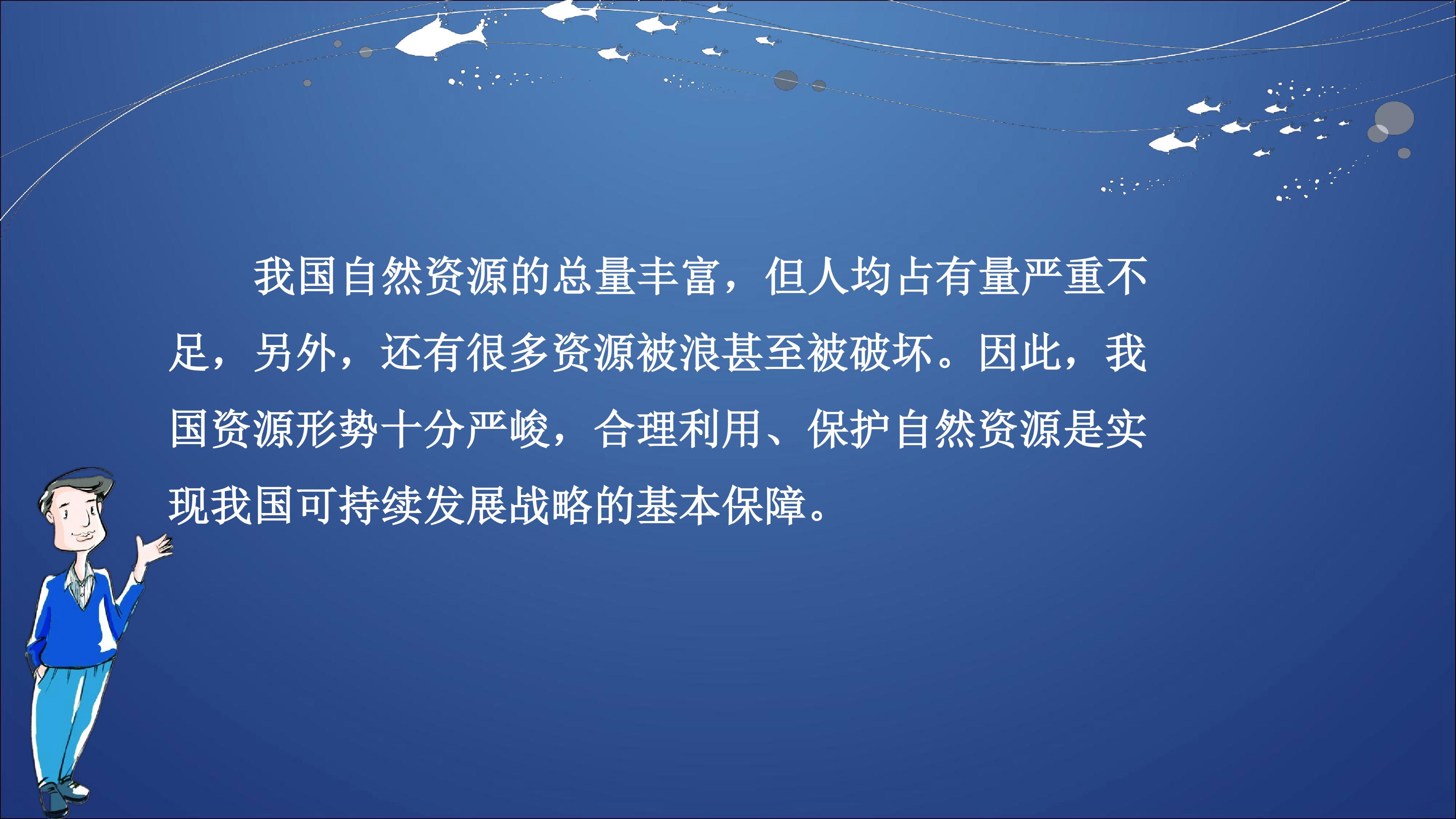 我国自然资源的总量丰富，但人均占有量严重不足，另外，还有很多资源被浪甚至被破坏。因此，我国资源形势十分严峻，合理利用、保护自然资源是实现我国可持续发展战略的基本保障。